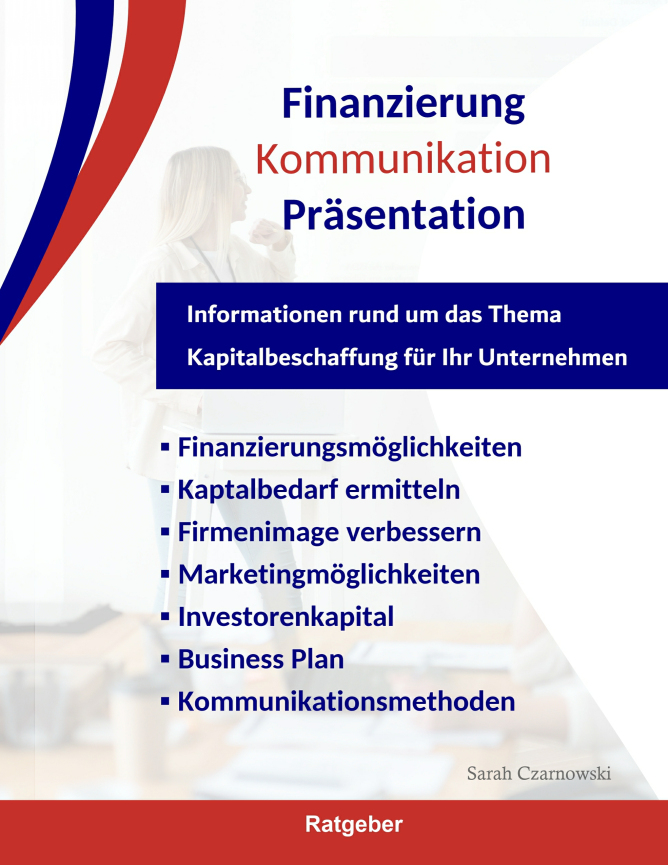 Finanzierung
Kommunikation
Präsentation

Informationen rund um das Thema
Kapitalbeschaffung für Ihr Unternehmen

▪ Finanzierungsmöglichkeiten
▪ Kaptalbedarf ermitteln
▪ Firmenimage verbessern
▪ Marketingmöglichkeiten
▪ Investorenkapital
▪ Business Plan
▪ Kommunikationsmethoden

Sarah Czarnowski

Ratgeber